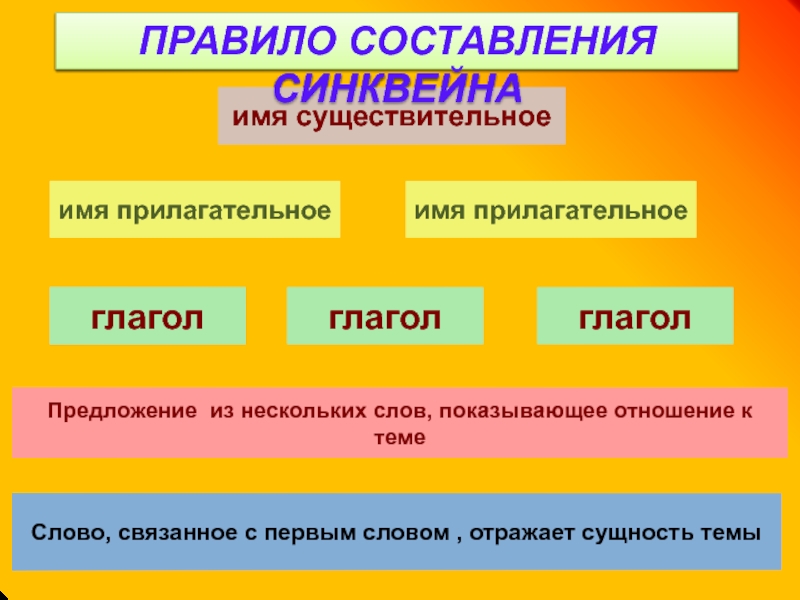 ПРАВИЛО СОСТАВЛЕНИЯ СИНКВЕЙНА

имя существительное

имя прилагательное

имя прилагательное

глагол

глагол

глагол

Предложение из нескольких слов, показывающее отношение к теме

Слово, связанное с первым словом , отражает сущность темы